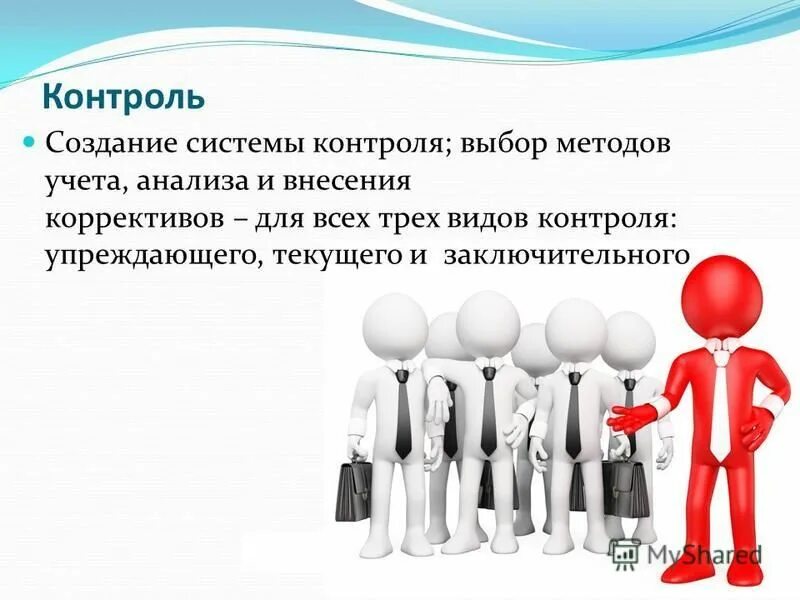 Контроль

Создание системы контроля; выбор методов учета, анализа и внесения коррективов – для всех трех видов контроля: упреждающего, текущего и заключительного

MyShared